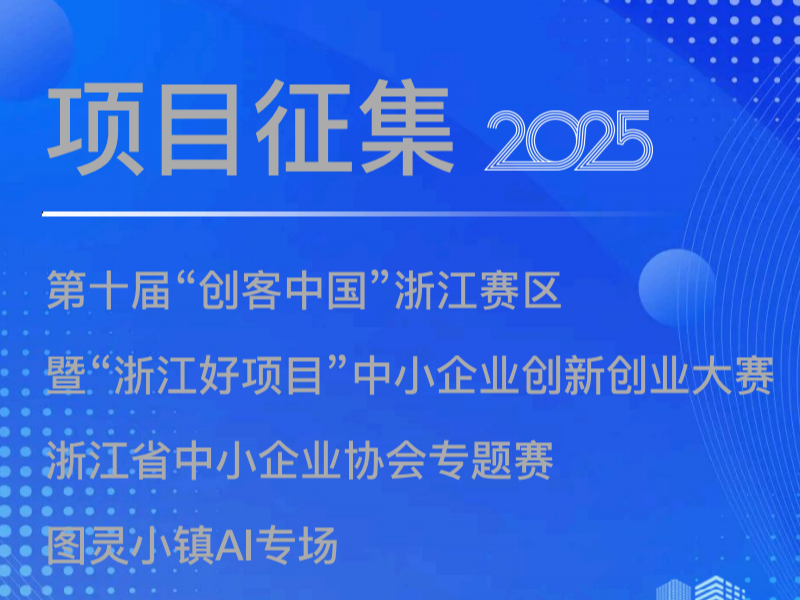 项目征集 2025

第十届“创客中国”浙江赛区

暨“浙江好项目”中小企业创新创业大赛

浙江省中小企业协会专题赛

图灵小镇AI专场